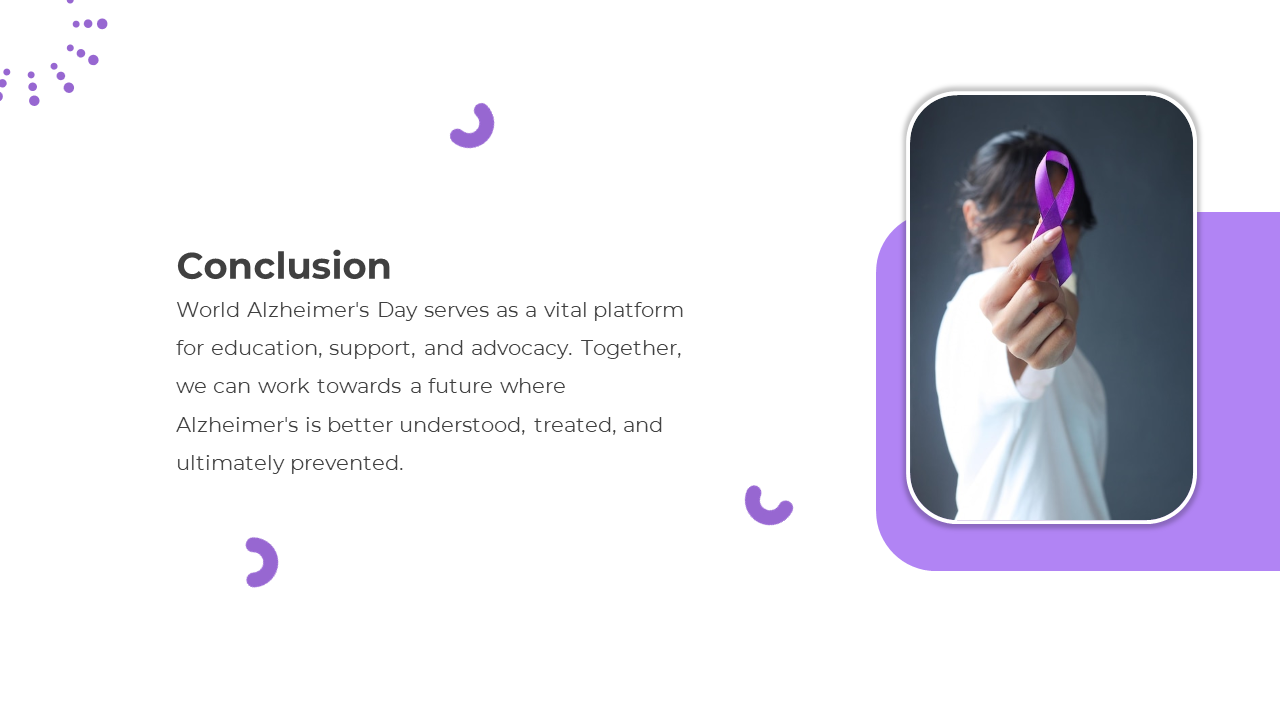 Conclusion

World Alzheimer's Day serves as a vital platform for education, support, and advocacy. Together, we can work towards a future where Alzheimer's is better understood, treated, and ultimately prevented.